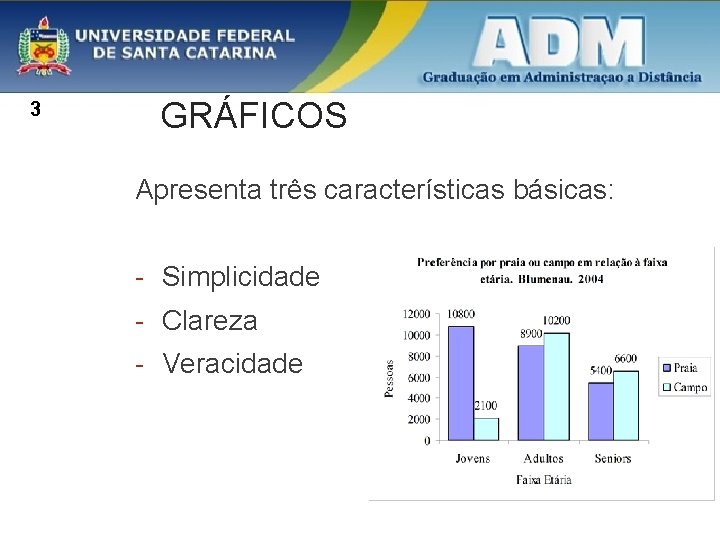 UNIVERSIDADE FEDERAL DE SANTA CATARINA

ADM
Graduação em Administraçao a Distância

3

GRÁFICOS

Apresenta três características básicas:

- Simplicidade
- Clareza
- Veracidade

Preferência por praia ou campo em relação à faixa etária. Blumenau. 2004

Pessoas
12000
10000
8000
6000
4000
2000
0

10800
2100
8900
10200
5400
6600

Jovens
Adultos
Seniors
Faixa Etária

Praia
Campo